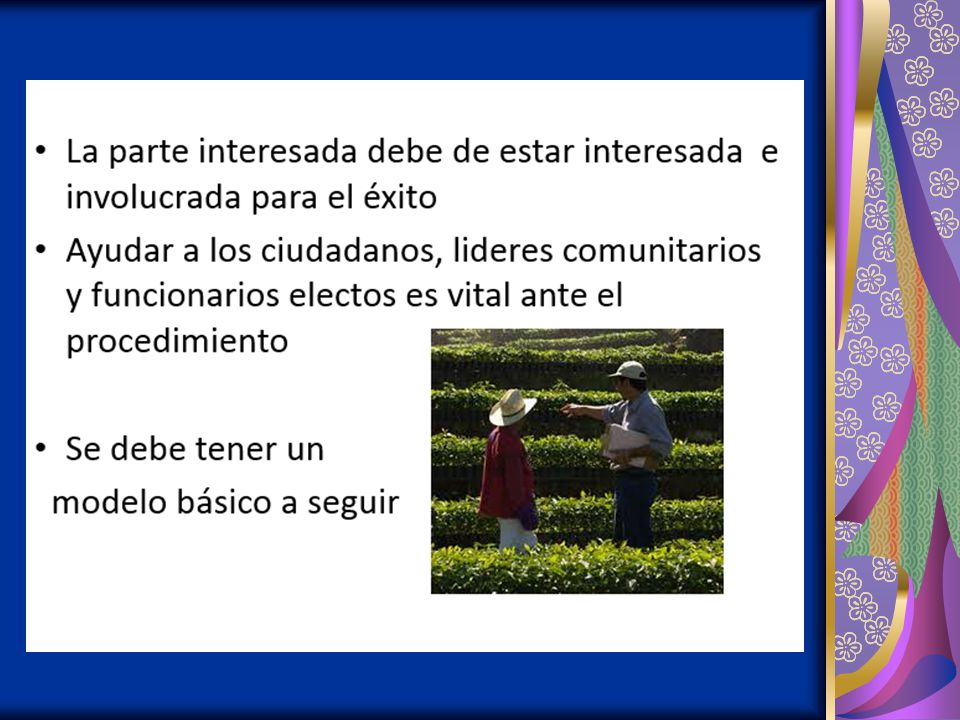 • La parte interesada debe de estar interesada e involucrada para el éxito

• Ayudar a los ciudadanos, lideres comunitarios y funcionarios electos es vital ante el procedimiento

• Se debe tener un modelo básico a seguir